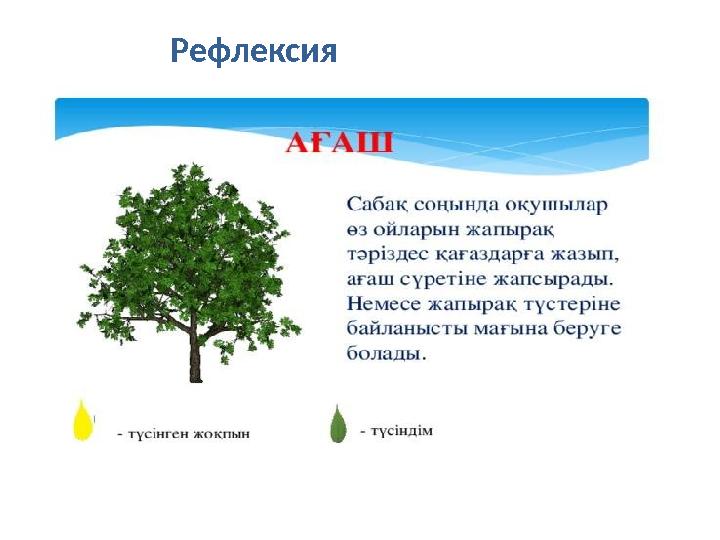 Рефлексия

АҒАШ

Сабақ соңында оқушылар өз ойларын жапырақ тәріздес қағаздарға жазып, ағаш суретіне жапсырады. Немесе жапырақ түстеріне байланысты мағына беруге болады.

- түсінген жоқпын

- түсіндім